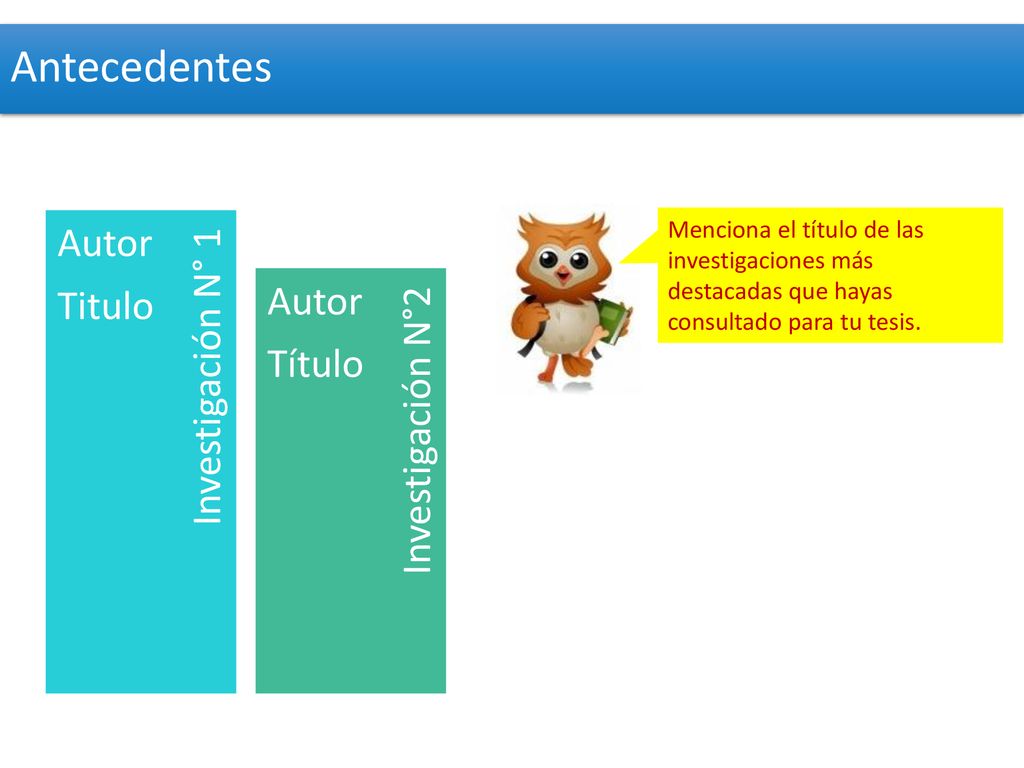 Antecedentes

Autor
Titulo

Investigación N° 1

Autor
Título

Investigación N°2

Menciona el título de las investigaciones más destacadas que hayas consultado para tu tesis.